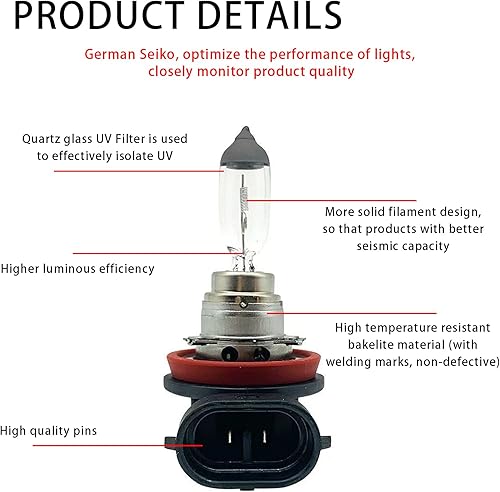 PRODUCT DETAILS

German Seiko, optimize the performance of lights, closely monitor product quality

Quartz glass UV Filter is used to effectively isolate UV

More solid filament design, so that products with better seismic capacity

Higher luminous efficiency

High temperature resistant bakelite material (with welding marks, non-defective)

High quality pins